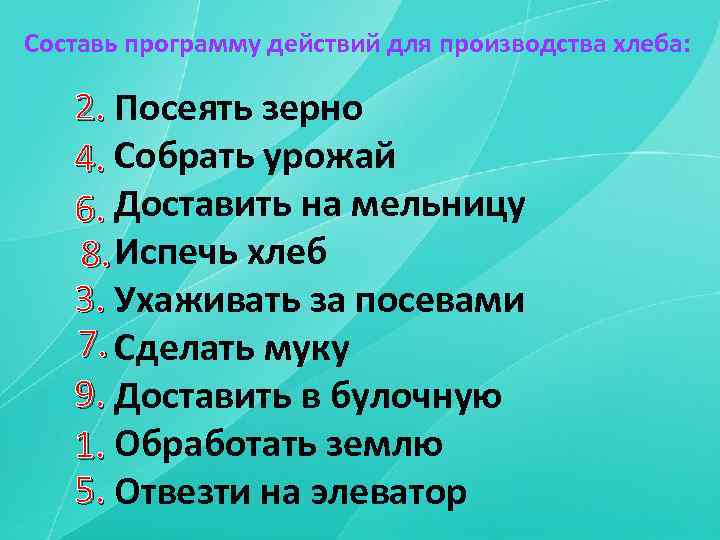 Составь программу действий для производства хлеба:

2. Посеять зерно
4. Собрать урожай
6. Доставить на мельницу
8. Испечь хлеб
3. Ухаживать за посевами
7. Сделать муку
9. Доставить в булочную
1. Обработать землю
5. Отвезти на элеватор